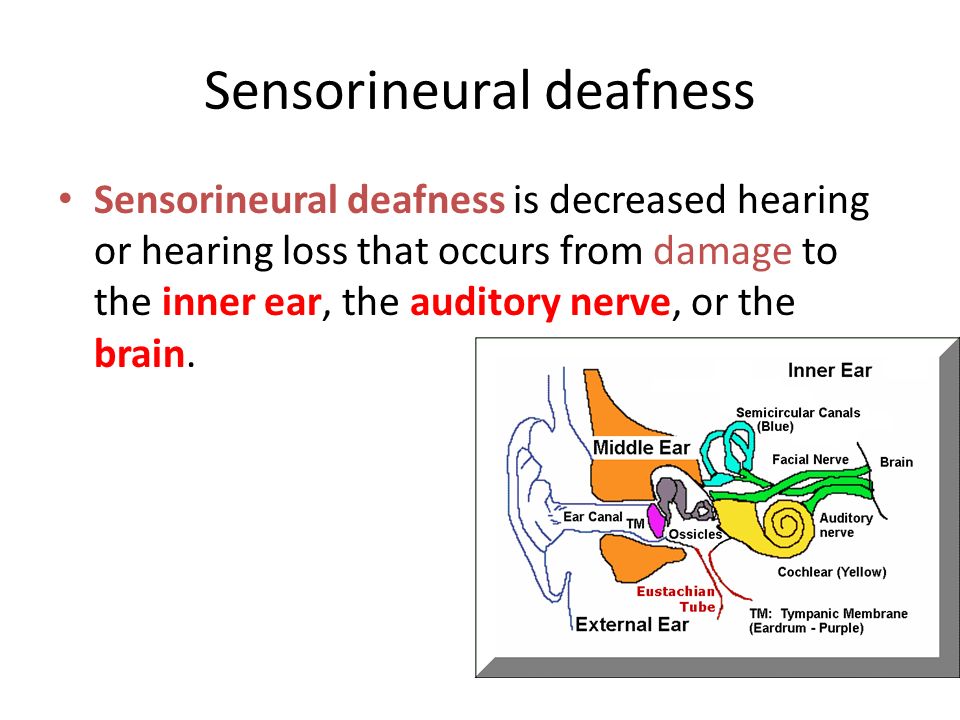 Sensorineural deafness

• Sensorineural deafness is decreased hearing or hearing loss that occurs from damage to the inner ear, the auditory nerve, or the brain.

Inner Ear
Semicircular Canals (Blue)
Middle Ear
Facial Nerve
Brain
Ear Canal
TM
Ossicles
Auditory nerve
Cochlear (Yellow)
Eustachian Tube
External Ear
TM: Tympanic Membrane (Eardrum - Purple)